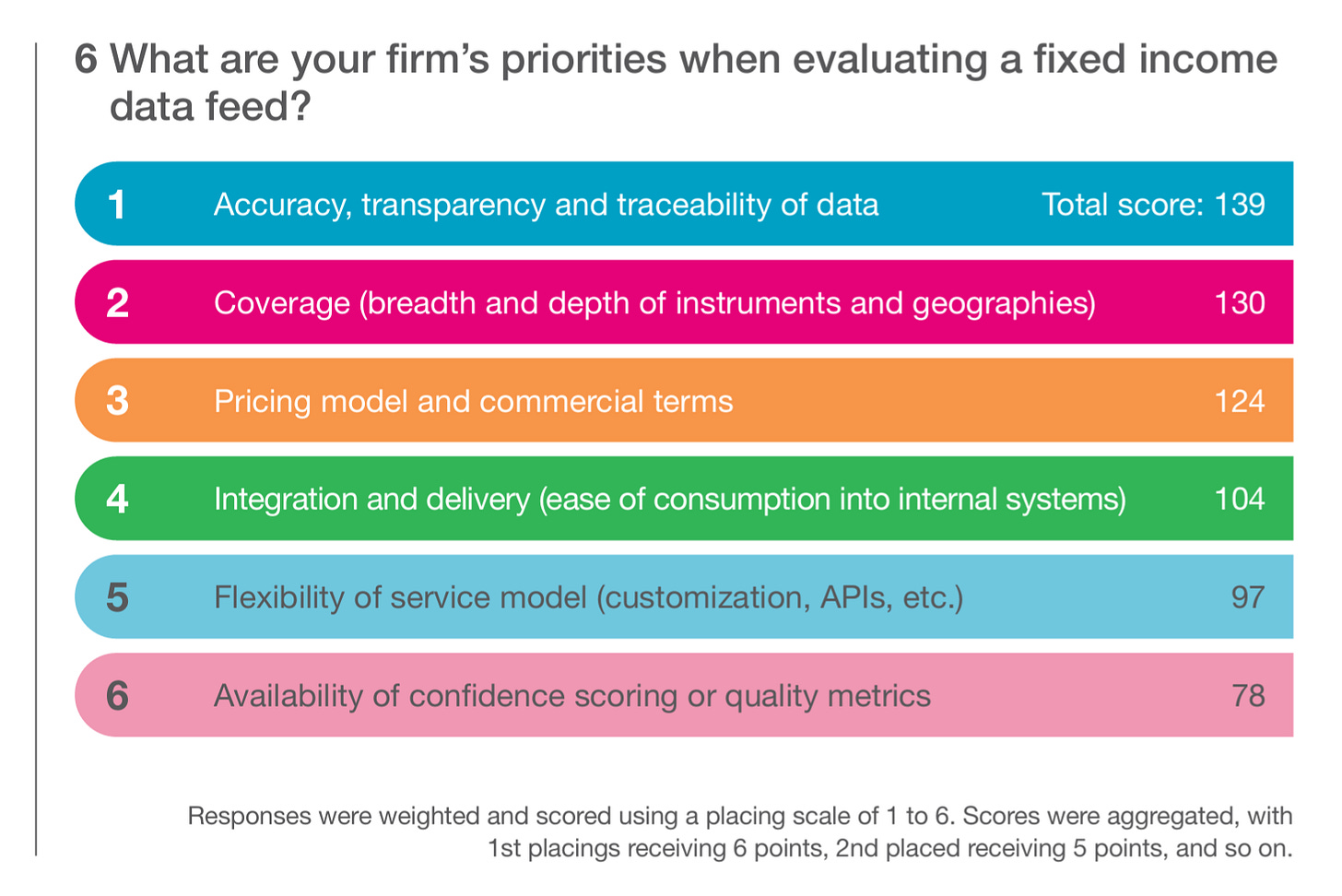 6 What are your firm's priorities when evaluating a fixed income data feed?

1 Accuracy, transparency and traceability of data Total score: 139

2 Coverage (breadth and depth of instruments and geographies) 130

3 Pricing model and commercial terms 124

4 Integration and delivery (ease of consumption into internal systems) 104

5 Flexibility of service model (customization, APIs, etc.) 97

6 Availability of confidence scoring or quality metrics 78

Responses were weighted and scored using a placing scale of 1 to 6. Scores were aggregated, with 1st placings receiving 6 points, 2nd placed receiving 5 points, and so on.